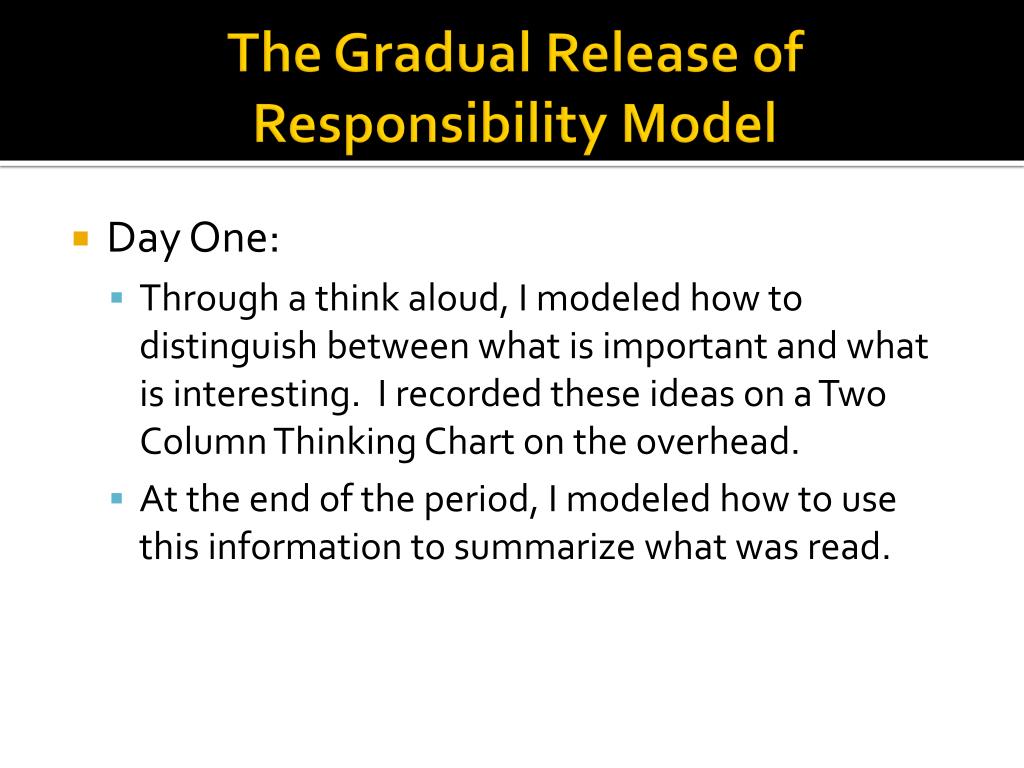 The Gradual Release of Responsibility Model

Day One:

Through a think aloud, I modeled how to distinguish between what is important and what is interesting. I recorded these ideas on a Two Column Thinking Chart on the overhead.

At the end of the period, I modeled how to use this information to summarize what was read.